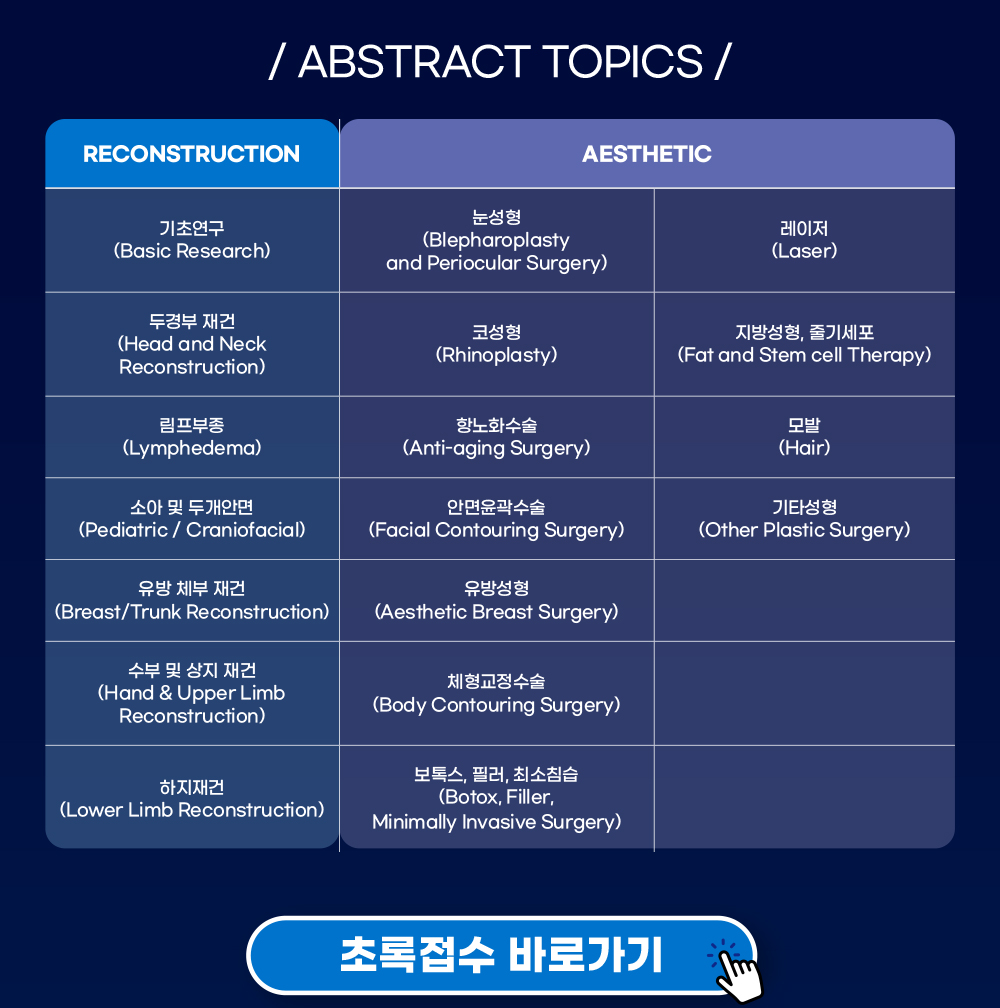 / ABSTRACT TOPICS /

| RECONSTRUCTION | AESTHETIC | |
|---|---|---|
| 기초연구 (Basic Research) | 눈성형 (Blepharoplasty and Periocular Surgery) | 레이저 (Laser) |
| 두경부 재건 (Head and Neck Reconstruction) | 코성형 (Rhinoplasty) | 지방성형, 줄기세포 (Fat and Stem cell Therapy) |
| 림프부종 (Lymphedema) | 항노화수술 (Anti-aging Surgery) | 모발 (Hair) |
| 소아 및 두개안면 (Pediatric / Craniofacial) | 안면윤곽수술 (Facial Contouring Surgery) | 기타성형 (Other Plastic Surgery) |
| 유방 체부 재건 (Breast/Trunk Reconstruction) | 유방성형 (Aesthetic Breast Surgery) | |
| 수부 및 상지 재건 (Hand & Upper Limb Reconstruction) | 체형교정수술 (Body Contouring Surgery) | |
| 하지재건 (Lower Limb Reconstruction) | 보톡스, 필러, 최소침습 (Botox, Filler, Minimally Invasive Surgery) | |

초록접수 바로가기